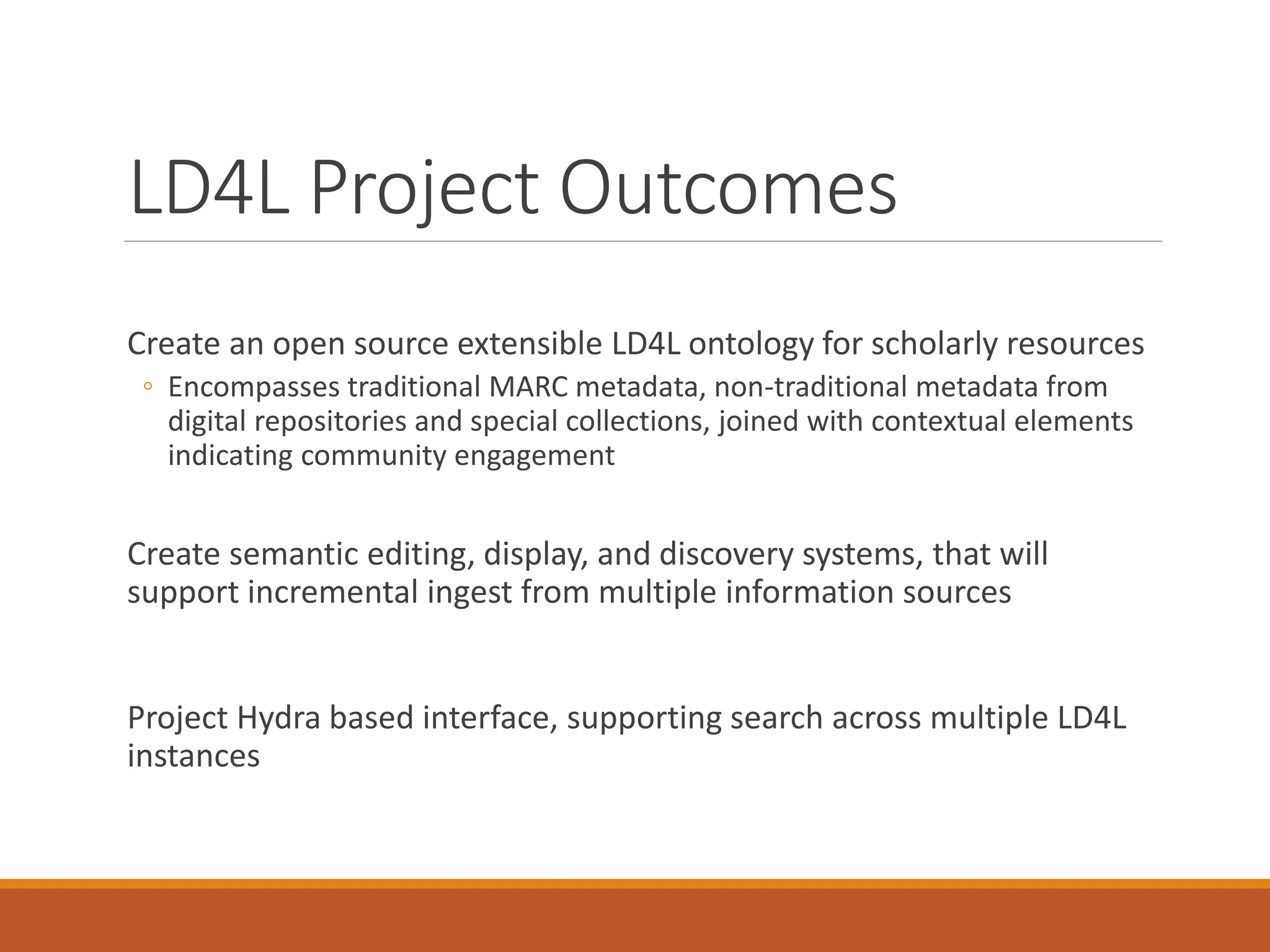 LD4L Project Outcomes

Create an open source extensible LD4L ontology for scholarly resources

◦ Encompasses traditional MARC metadata, non-traditional metadata from digital repositories and special collections, joined with contextual elements indicating community engagement

Create semantic editing, display, and discovery systems, that will support incremental ingest from multiple information sources

Project Hydra based interface, supporting search across multiple LD4L instances